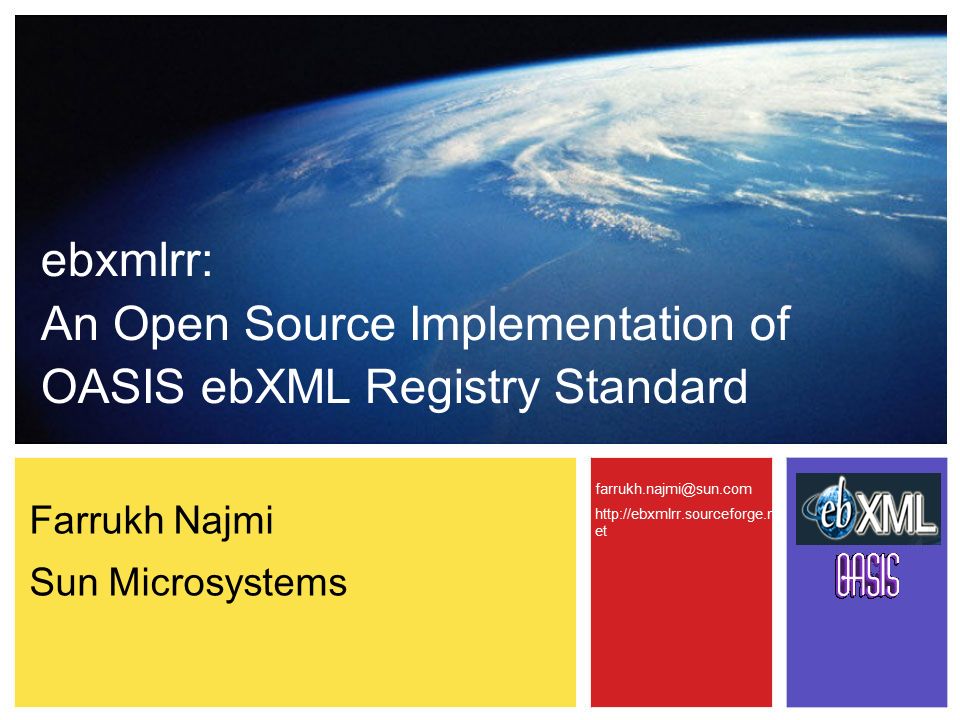 ebxmlrr:
An Open Source Implementation of OASIS ebXML Registry Standard

Farrukh Najmi
Sun Microsystems

farrukh.najmi@sun.com
http://ebxmlrr.sourceforge.net

ebXML
OASIS